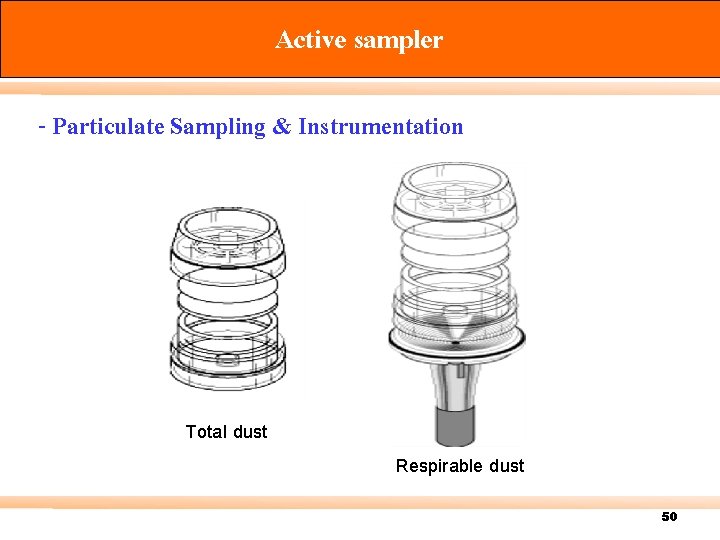 Active sampler

- Particulate Sampling & Instrumentation

Total dust

Respirable dust

50